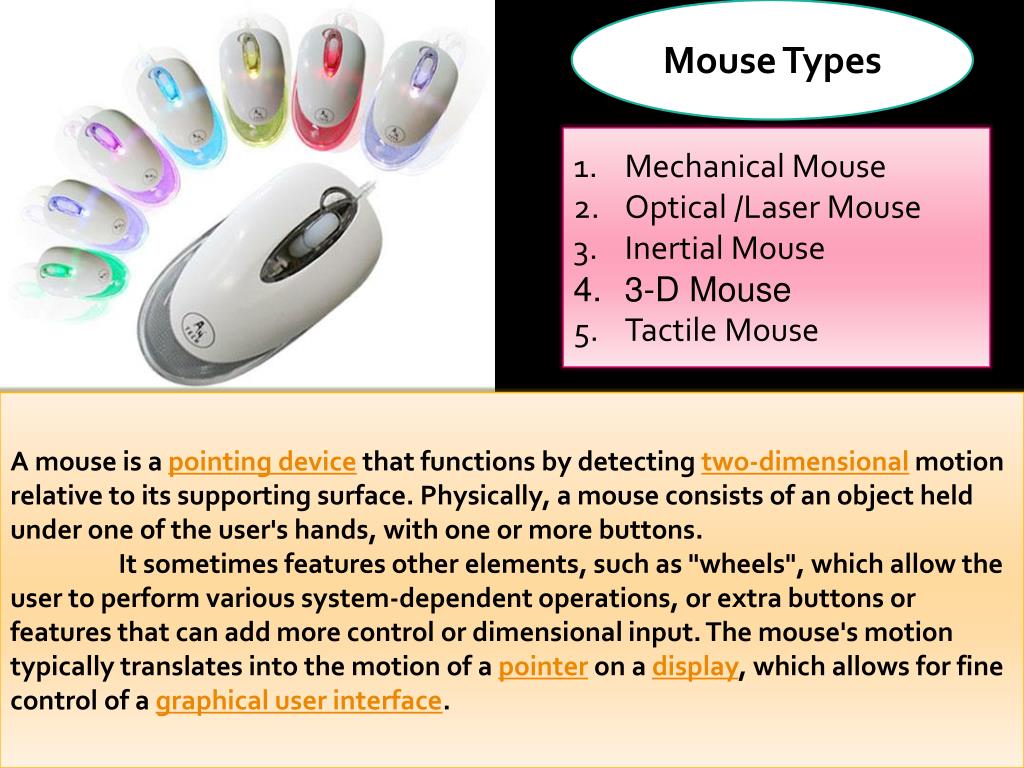 Mouse Types

1. Mechanical Mouse
2. Optical /Laser Mouse
3. Inertial Mouse
4. 3-D Mouse
5. Tactile Mouse

A mouse is a pointing device that functions by detecting two-dimensional motion relative to its supporting surface. Physically, a mouse consists of an object held under one of the user's hands, with one or more buttons.

It sometimes features other elements, such as "wheels", which allow the user to perform various system-dependent operations, or extra buttons or features that can add more control or dimensional input. The mouse's motion typically translates into the motion of a pointer on a display, which allows for fine control of a graphical user interface.